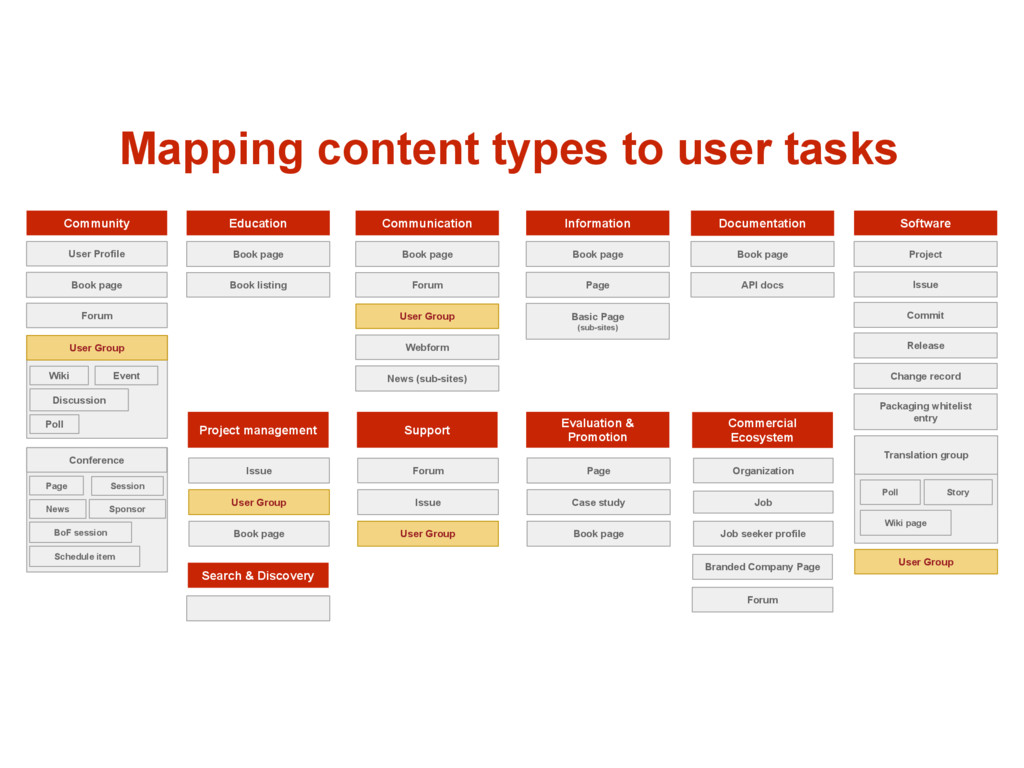 Mapping content types to user tasks

Community
User Profile
Book page
Forum
User Group
Wiki
Event
Discussion
Poll
Conference
Page
Session
News
Sponsor
BoF session
Schedule item

Education
Book page
Book listing

Project management
Issue
User Group
Book page

Search & Discovery

Communication
Book page
Forum
User Group
Webform
News (sub-sites)

Support
Forum
Issue
User Group

Information
Book page
Page
Basic Page (sub-sites)

Evaluation & Promotion
Page
Case study
Book page

Documentation
Book page
API docs

Commercial Ecosystem
Organization
Job
Job seeker profile
Branded Company Page
Forum

Software
Project
Issue
Commit
Release
Change record
Packaging whitelist entry
Translation group
Poll
Story
Wiki page
User Group